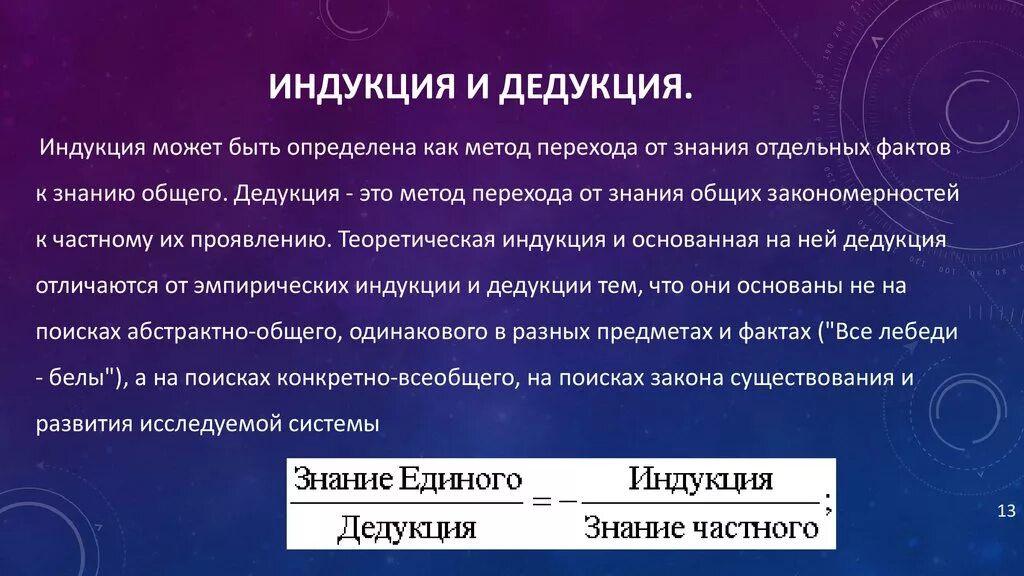 ИНДУКЦИЯ И ДЕДУКЦИЯ.

Индукция может быть определена как метод перехода от знания отдельных фактов к знанию общего. Дедукция - это метод перехода от знания общих закономерностей к частному их проявлению. Теоретическая индукция и основанная на ней дедукция отличаются от эмпирических индукции и дедукции тем, что они основаны не на поисках абстрактно-общего, одинакового в разных предметах и фактах ("Все лебеди - белы"), а на поисках конкретно-всеобщего, на поисках закона существования и развития исследуемой системы

$\frac{\text{Знание Единого}}{\text{Дедукция}} = -\frac{\text{Индукция}}{\text{Знание частного}};$

13